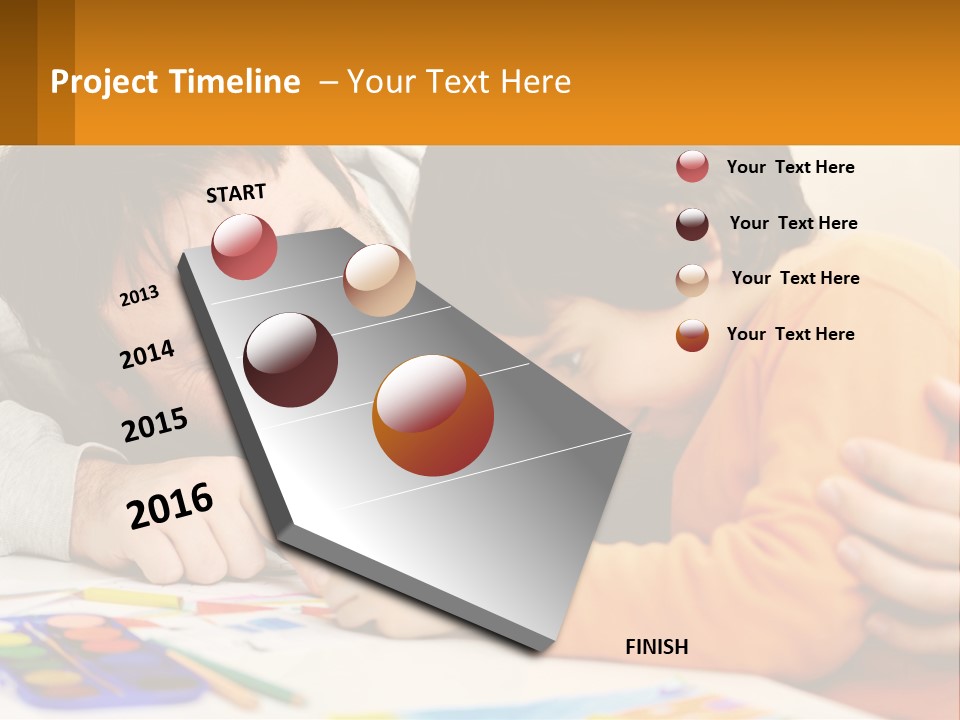 Project Timeline – Your Text Here

START

2013

2014

2015

2016

FINISH

Your Text Here

Your Text Here

Your Text Here

Your Text Here